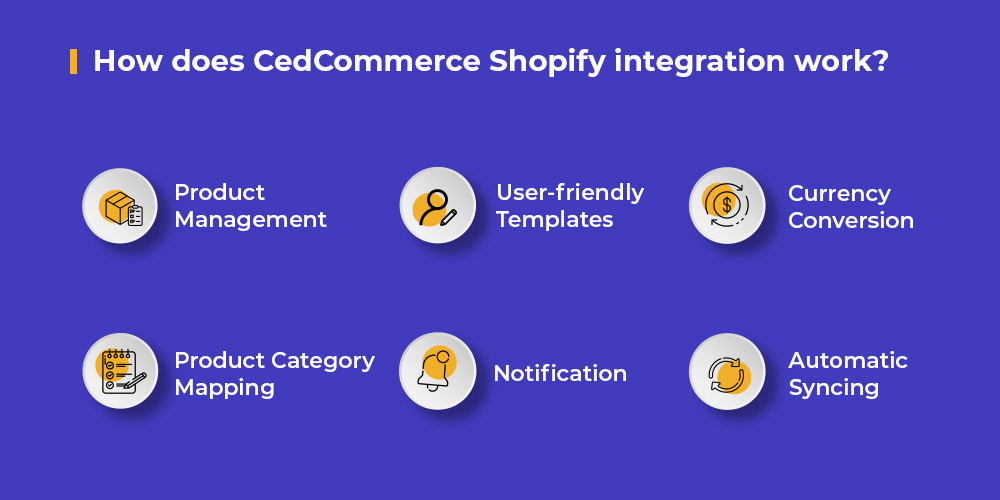 How does CedCommerce Shopify integration work?

Product Management

User-friendly Templates

Currency Conversion

Product Category Mapping

Notification

Automatic Syncing